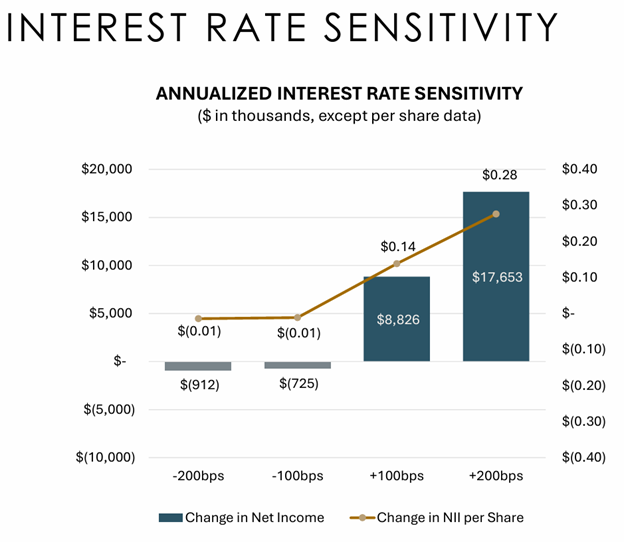 INTEREST RATE SENSITIVITY

ANNUALIZED INTEREST RATE SENSITIVITY
($ in thousands, except per share data)

$20,000
$15,000
$10,000
$5,000
$-
$(5,000)
$(10,000)

$0.40
$0.30
$0.20
$0.10
$-
$(0.10)
$(0.20)
$(0.30)
$(0.40)

$(0.01)
$(0.01)
$0.14
$0.28

$(912)
$(725)
$8,826
$17,653

-200bps
-100bps
+100bps
+200bps

Change in Net Income
Change in NII per Share